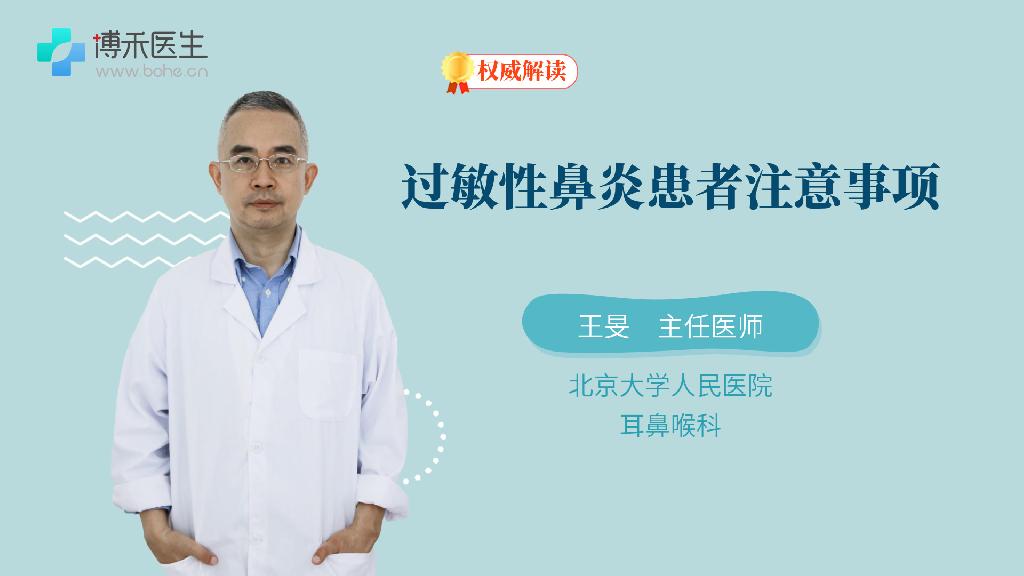 博禾医生
www.bohe.cn

权威解读

过敏性鼻炎患者注意事项

王旻　主任医师

北京大学人民医院
耳鼻喉科